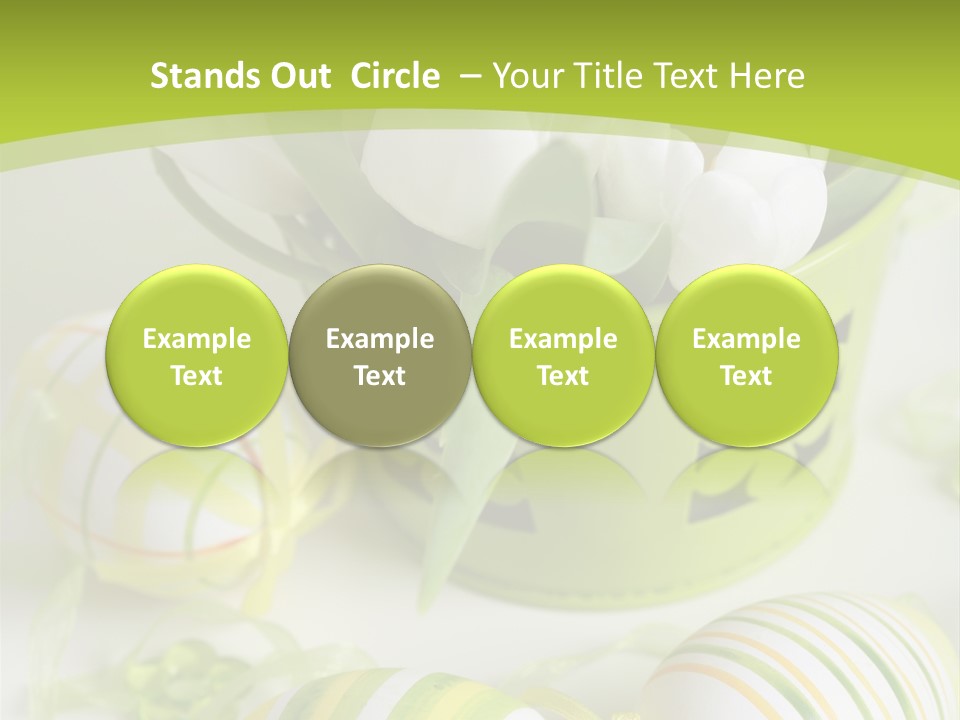 Stands Out Circle – Your Title Text Here

Example Text

Example Text

Example Text

Example Text